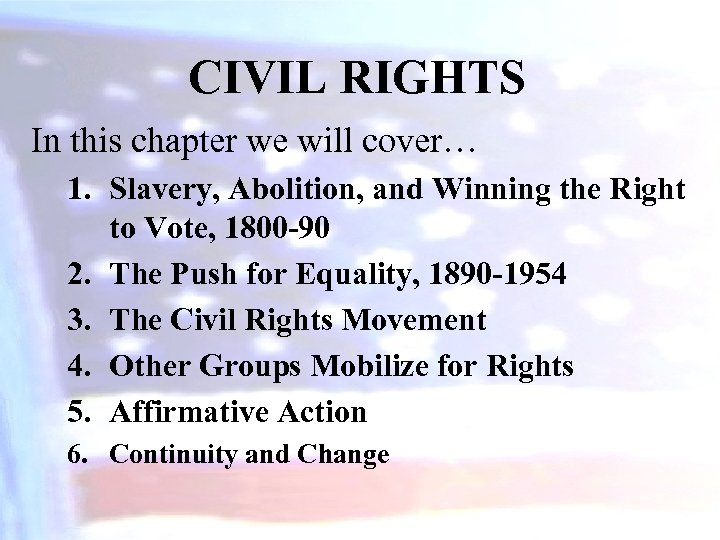 CIVIL RIGHTS

In this chapter we will cover…

1. Slavery, Abolition, and Winning the Right to Vote, 1800-90
2. The Push for Equality, 1890-1954
3. The Civil Rights Movement
4. Other Groups Mobilize for Rights
5. Affirmative Action
6. Continuity and Change